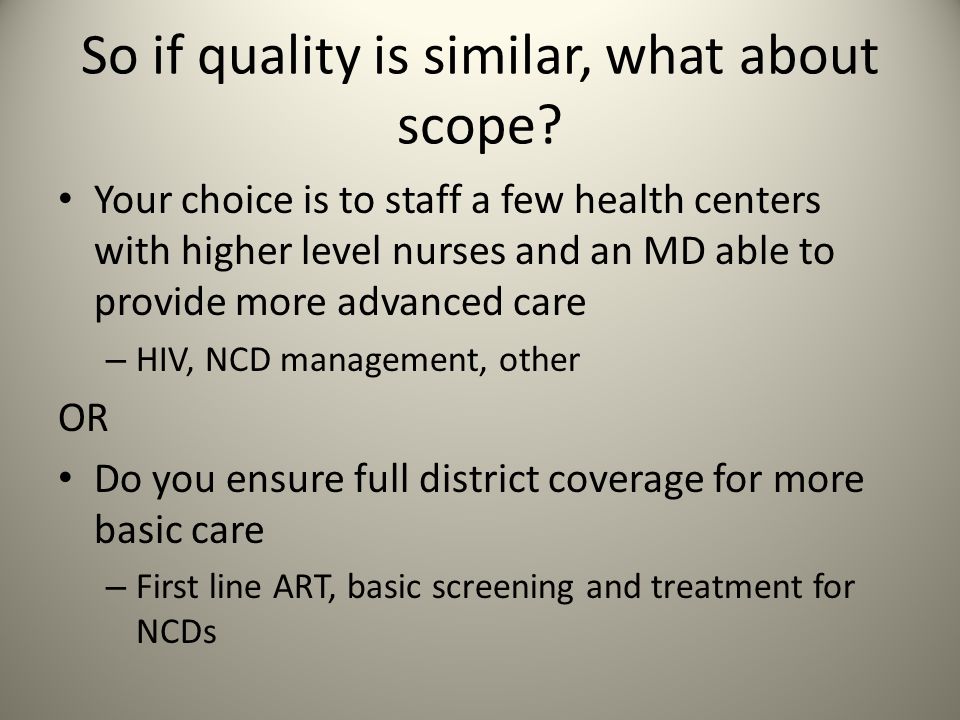 So if quality is similar, what about scope?

• Your choice is to staff a few health centers with higher level nurses and an MD able to provide more advanced care
– HIV, NCD management, other

OR

• Do you ensure full district coverage for more basic care
– First line ART, basic screening and treatment for NCDs